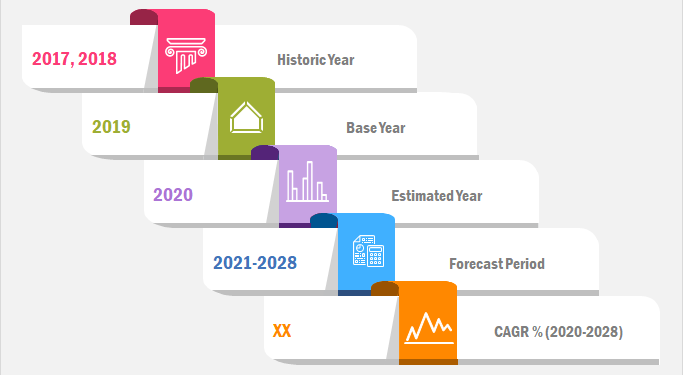 2017, 2018

Historic Year

2019

Base Year

2020

Estimated Year

2021-2028

Forecast Period

XX

CAGR % (2020-2028)